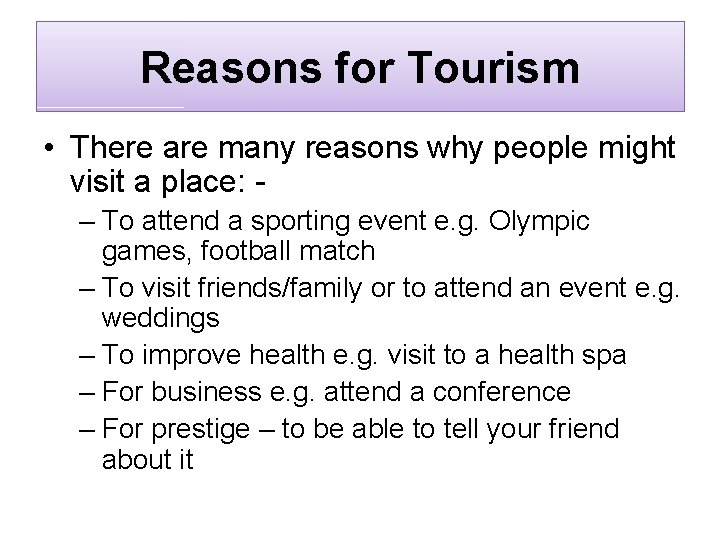 Reasons for Tourism

• There are many reasons why people might visit a place: -
– To attend a sporting event e.g. Olympic games, football match
– To visit friends/family or to attend an event e.g. weddings
– To improve health e.g. visit to a health spa
– For business e.g. attend a conference
– For prestige – to be able to tell your friend about it